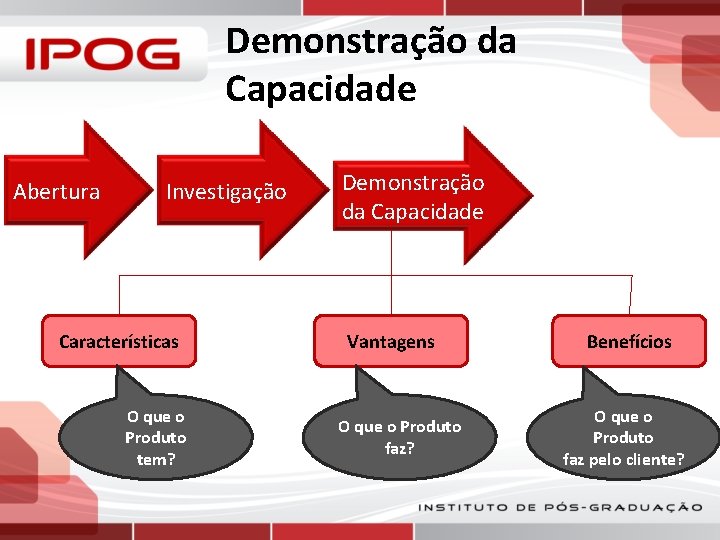 IPOG

Demonstração da Capacidade

Abertura

Investigação

Demonstração da Capacidade

Características

Vantagens

Benefícios

O que o Produto tem?

O que o Produto faz?

O que o Produto faz pelo cliente?

INSTITUTO DE PÓS-GRADUAÇÃO